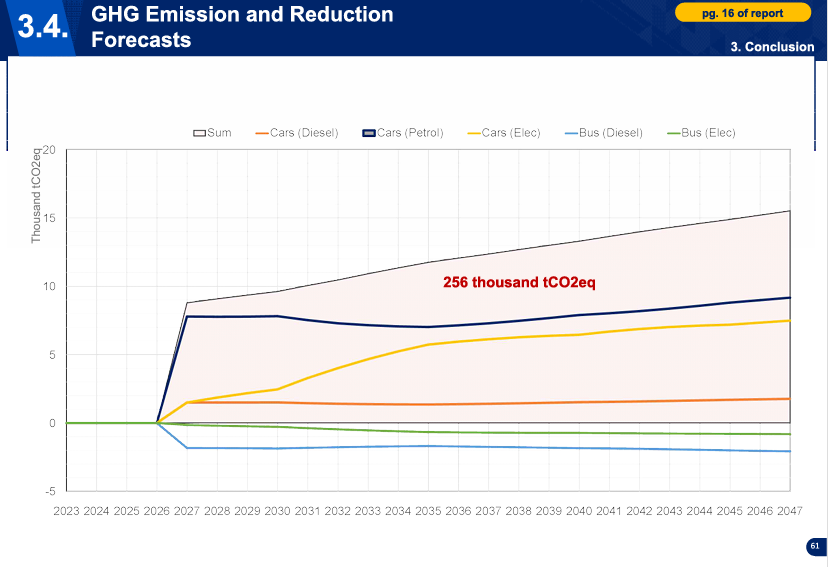 3.4.

GHG Emission and Reduction Forecasts

pg. 16 of report

3. Conclusion

Sum Cars (Diesel) Cars (Petrol) Cars (Elec) Bus (Diesel) Bus (Elec)

Thousand tCO2eq

20

15

10

5

0

-5

256 thousand tCO2eq

2023 2024 2025 2026 2027 2028 2029 2030 2031 2032 2033 2034 2035 2036 2037 2038 2039 2040 2041 2042 2043 2044 2045 2046 2047

61